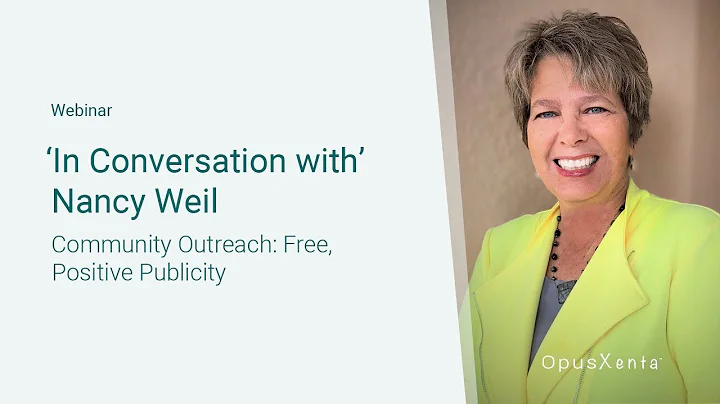 Webinar

‘In Conversation with’ Nancy Weil

Community Outreach: Free, Positive Publicity

OpusXenta